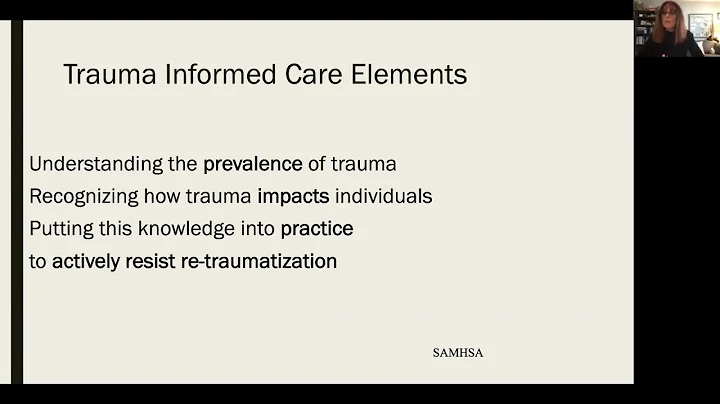 Trauma Informed Care Elements

Understanding the prevalence of trauma
Recognizing how trauma impacts individuals
Putting this knowledge into practice
to actively resist re-traumatization

SAMHSA